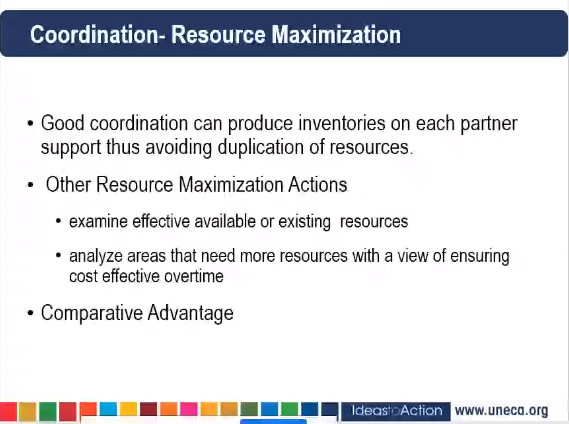 Coordination- Resource Maximization

• Good coordination can produce inventories on each partner support thus avoiding duplication of resources.

• Other Resource Maximization Actions

• examine effective available or existing resources

• analyze areas that need more resources with a view of ensuring cost effective overtime

• Comparative Advantage

IdeastoAction www.uneca.org